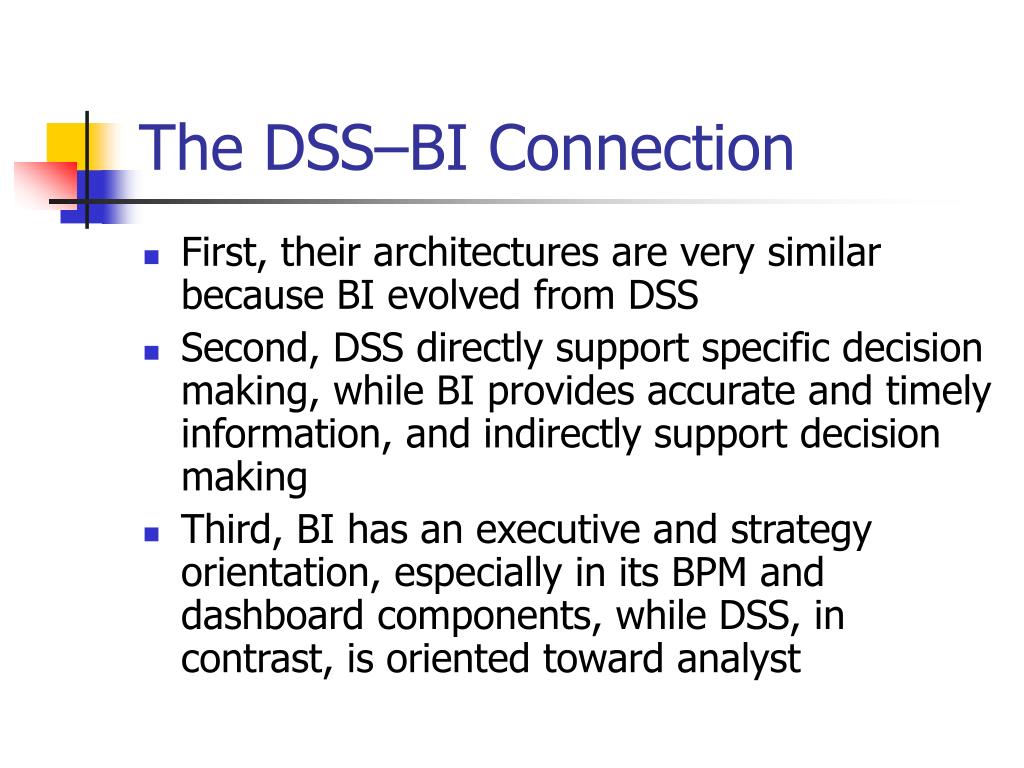 The DSS–BI Connection

- First, their architectures are very similar because BI evolved from DSS
- Second, DSS directly support specific decision making, while BI provides accurate and timely information, and indirectly support decision making
- Third, BI has an executive and strategy orientation, especially in its BPM and dashboard components, while DSS, in contrast, is oriented toward analyst